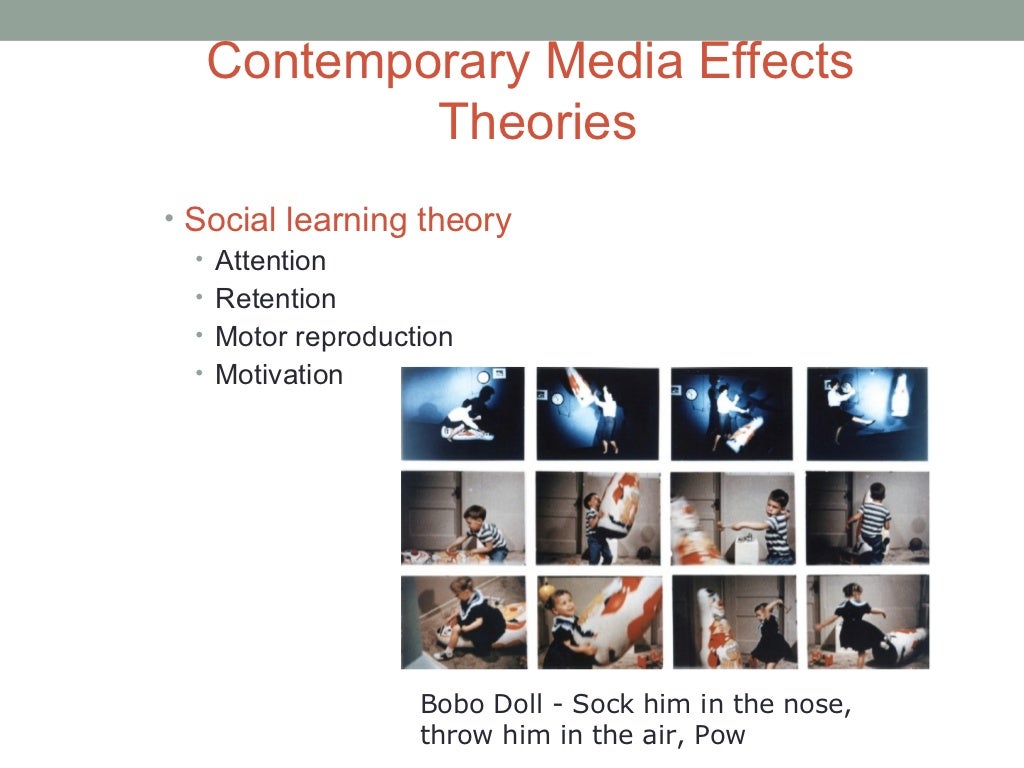 Contemporary Media Effects Theories

• Social learning theory
  • Attention
  • Retention
  • Motor reproduction
  • Motivation

Bobo Doll - Sock him in the nose, throw him in the air, Pow